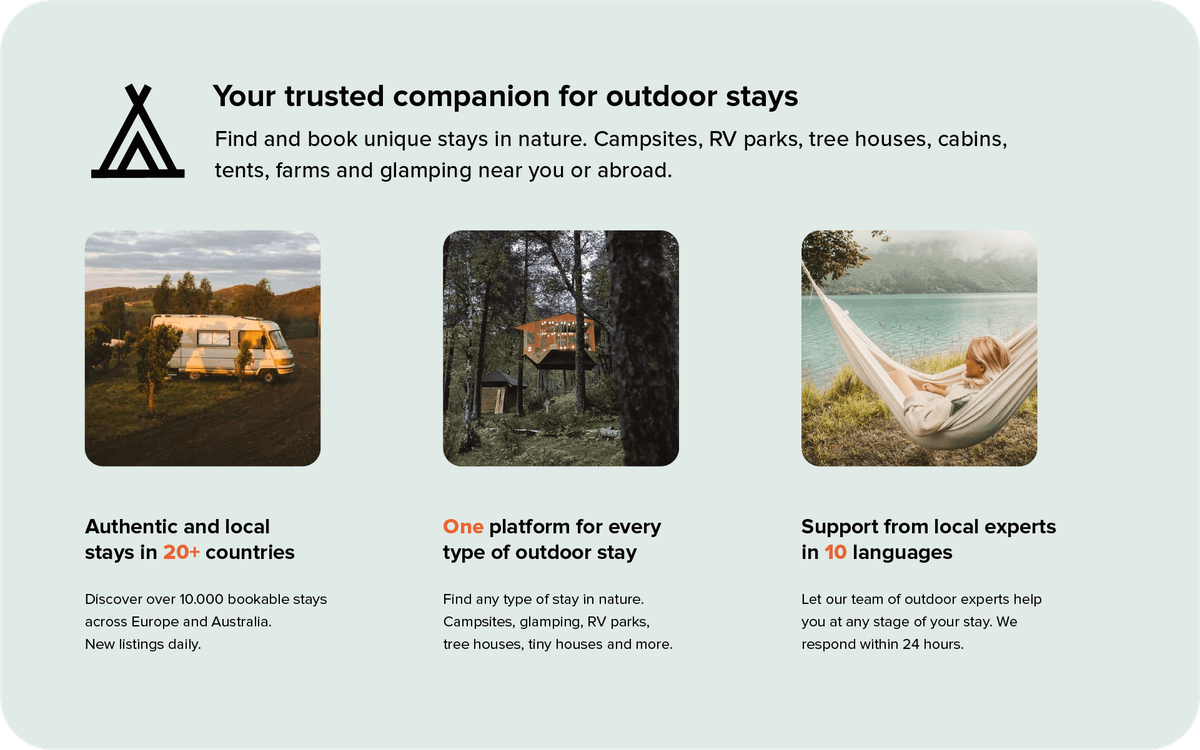 Your trusted companion for outdoor stays

Find and book unique stays in nature. Campsites, RV parks, tree houses, cabins, tents, farms and glamping near you or abroad.

Authentic and local stays in 20+ countries

Discover over 10.000 bookable stays across Europe and Australia. New listings daily.

One platform for every type of outdoor stay

Find any type of stay in nature. Campsites, glamping, RV parks, tree houses, tiny houses and more.

Support from local experts in 10 languages

Let our team of outdoor experts help you at any stage of your stay. We respond within 24 hours.